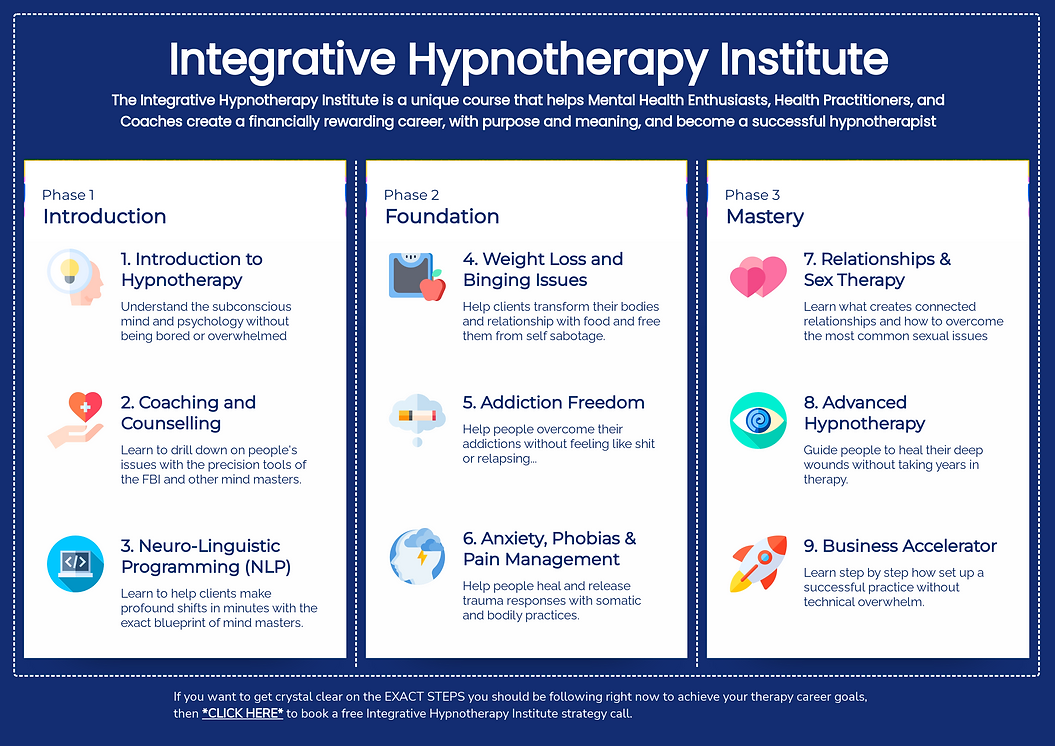 Integrative Hypnotherapy Institute

The Integrative Hypnotherapy Institute is a unique course that helps Mental Health Enthusiasts, Health Practitioners, and Coaches create a financially rewarding career, with purpose and meaning, and become a successful hypnotherapist

Phase 1
Introduction

1. Introduction to Hypnotherapy
Understand the subconscious mind and psychology without being bored or overwhelmed

2. Coaching and Counselling
Learn to drill down on people's issues with the precision tools of the FBI and other mind masters.

3. Neuro-Linguistic Programming (NLP)
Learn to help clients make profound shifts in minutes with the exact blueprint of mind masters.

Phase 2
Foundation

4. Weight Loss and Binging Issues
Help clients transform their bodies and relationship with food and free them from self sabotage.

5. Addiction Freedom
Help people overcome their addictions without feeling like shit or relapsing...

6. Anxiety, Phobias & Pain Management
Help people heal and release trauma responses with somatic and bodily practices.

Phase 3
Mastery

7. Relationships & Sex Therapy
Learn what creates connected relationships and how to overcome the most common sexual issues

8. Advanced Hypnotherapy
Guide people to heal their deep wounds without taking years in therapy.

9. Business Accelerator
Learn step by step how set up a successful practice without technical overwhelm.

If you want to get crystal clear on the EXACT STEPS you should be following right now to achieve your therapy career goals, then *CLICK HERE* to book a free Integrative Hypnotherapy Institute strategy call.